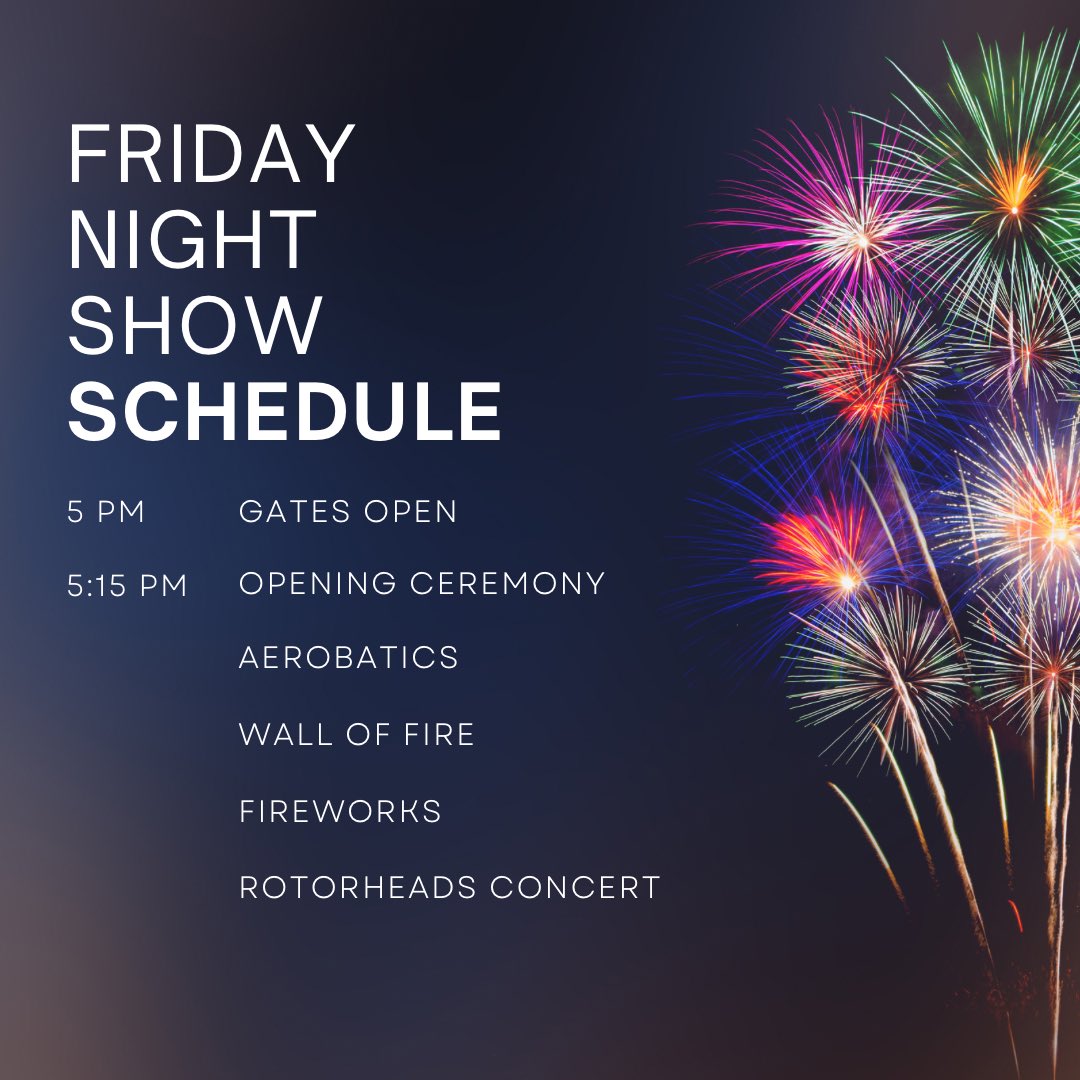 FRIDAY NIGHT SHOW SCHEDULE

5 PM GATES OPEN

5:15 PM OPENING CEREMONY

AEROBATICS

WALL OF FIRE

FIREWORKS

ROTORHEADS CONCERT